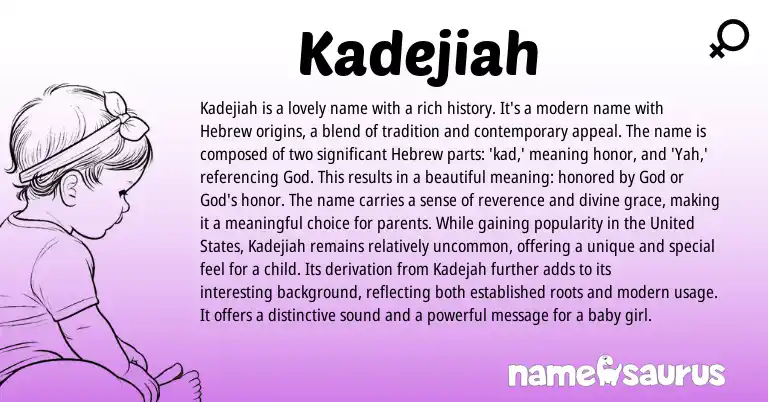 Kadejiah

Kadejiah is a lovely name with a rich history. It's a modern name with Hebrew origins, a blend of tradition and contemporary appeal. The name is composed of two significant Hebrew parts: 'kad,' meaning honor, and 'Yah,' referencing God. This results in a beautiful meaning: honored by God or God's honor. The name carries a sense of reverence and divine grace, making it a meaningful choice for parents. While gaining popularity in the United States, Kadejiah remains relatively uncommon, offering a unique and special feel for a child. Its derivation from Kadejah further adds to its interesting background, reflecting both established roots and modern usage. It offers a distinctive sound and a powerful message for a baby girl.

namesaurus